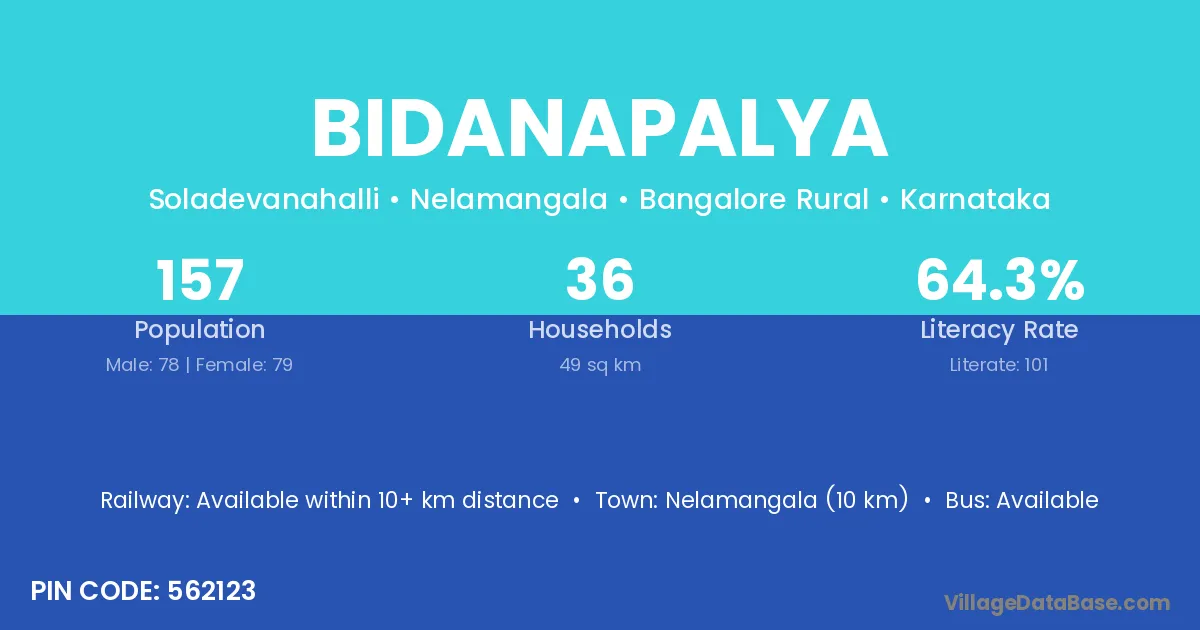 BIDANAPALYA

Soladevanahalli • Nelamangala • Bangalore Rural • Karnataka

157
Population
Male: 78 | Female: 79

36
Households
49 sq km

64.3%
Literacy Rate
Literate: 101

Railway: Available within 10+ km distance • Town: Nelamangala (10 km) • Bus: Available

PIN CODE: 562123

VillageDataBase.com